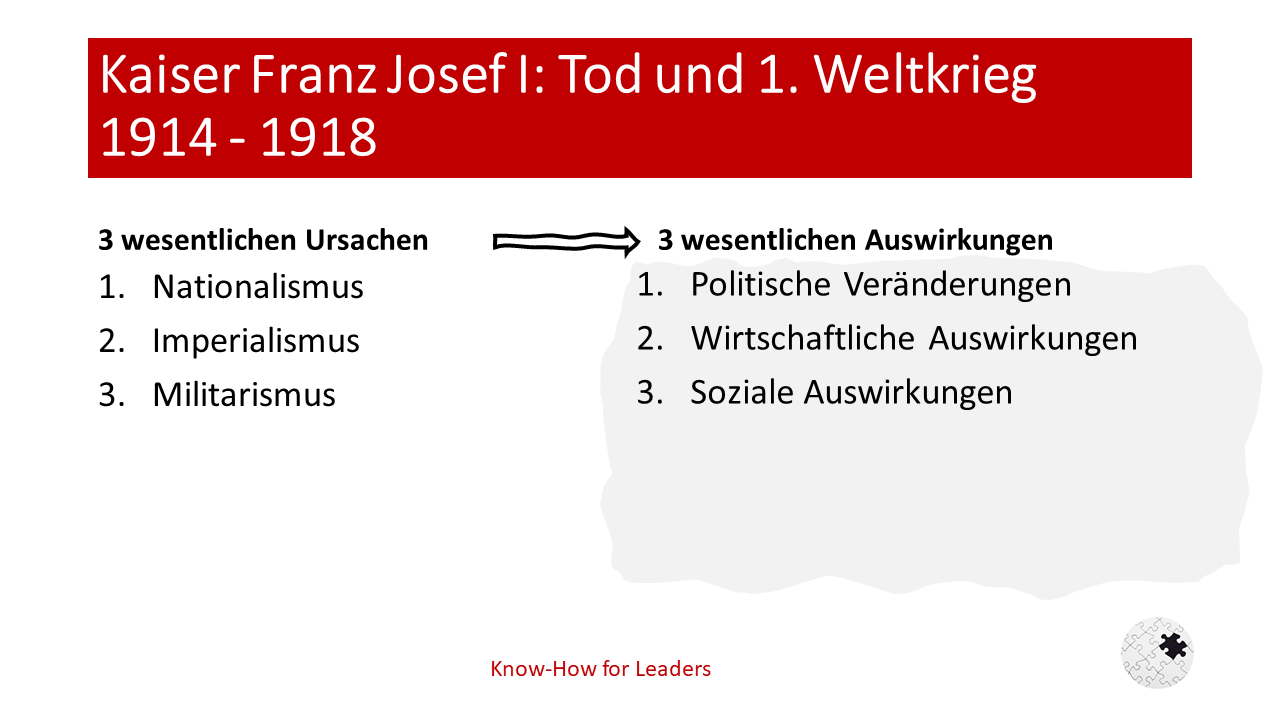 Kaiser Franz Josef I: Tod und 1. Weltkrieg 1914 - 1918

3 wesentlichen Ursachen

1. Nationalismus
2. Imperialismus
3. Militarismus

3 wesentlichen Auswirkungen

1. Politische Veränderungen
2. Wirtschaftliche Auswirkungen
3. Soziale Auswirkungen

Know-How for Leaders